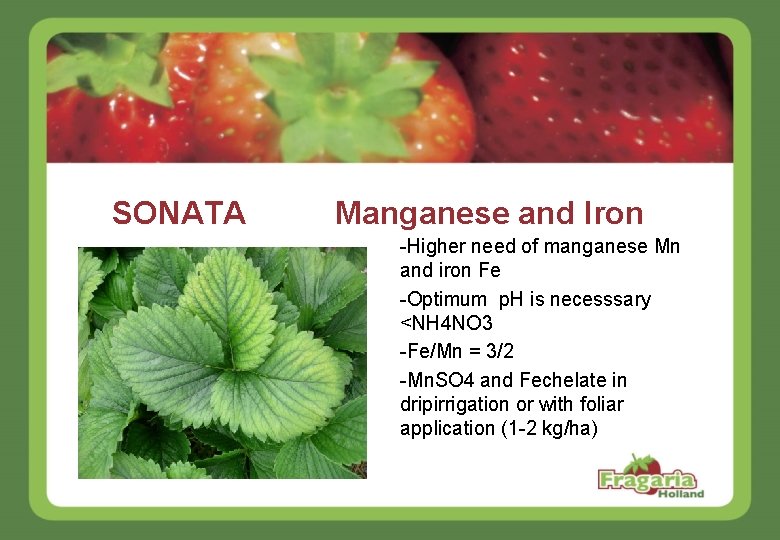 SONATA Manganese and Iron

-Higher need of manganese Mn and iron Fe

-Optimum pH is necesssary <NH4NO3

-Fe/Mn = 3/2

-MnSO4 and Fechelate in dripirrigation or with foliar application (1-2 kg/ha)

Fragaria Holland